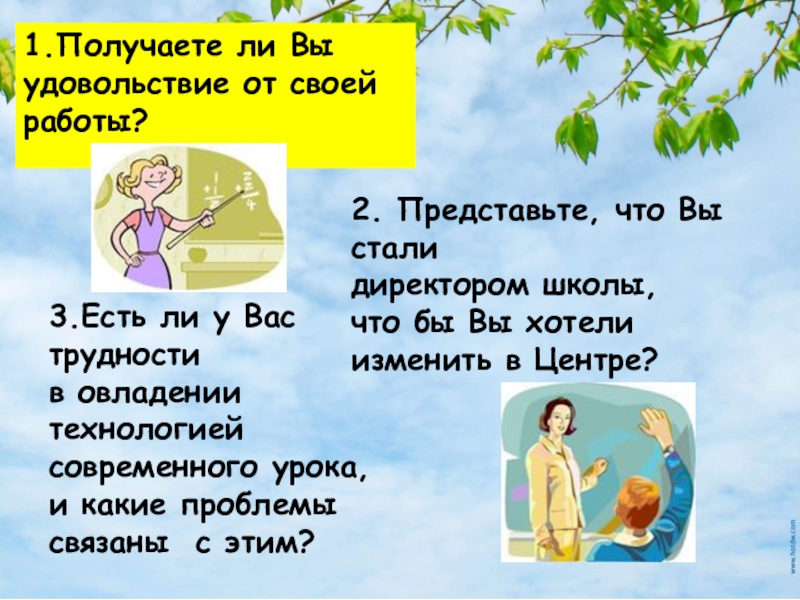 1.Получаете ли Вы удовольствие от своей работы?

2. Представьте, что Вы стали директором школы, что бы Вы хотели изменить в Центре?

3.Есть ли у Вас трудности в овладении технологией современного урока, и какие проблемы связаны с этим?

www.hotdw.com